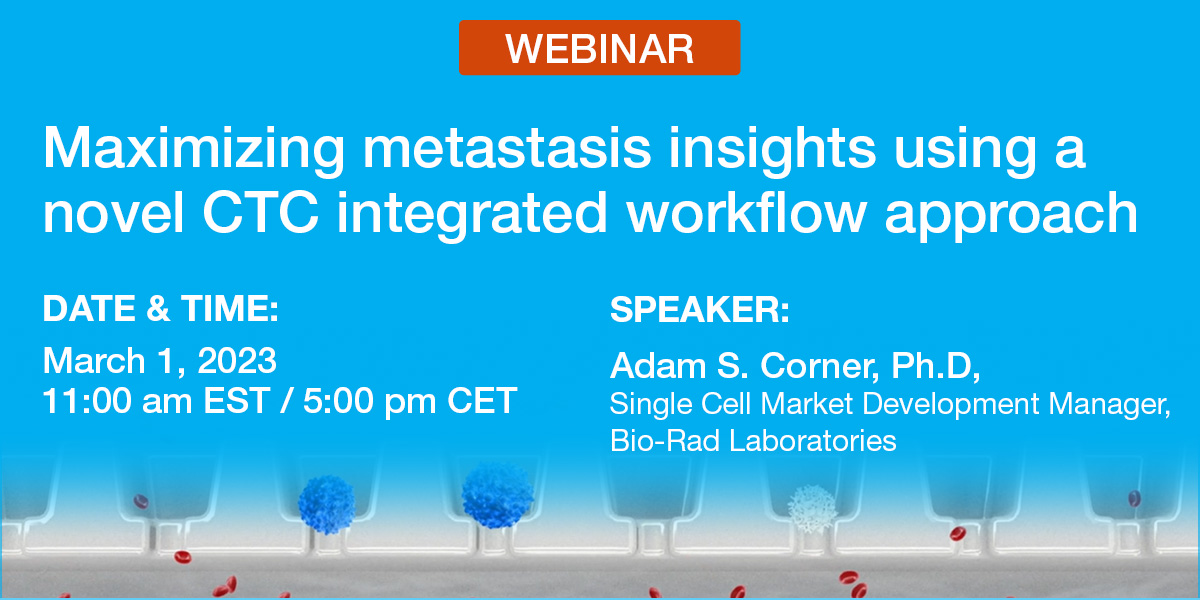 WEBINAR

Maximizing metastasis insights using a novel CTC integrated workflow approach

DATE & TIME:
March 1, 2023
11:00 am EST / 5:00 pm CET

SPEAKER:
Adam S. Corner, Ph.D,
Single Cell Market Development Manager, Bio-Rad Laboratories